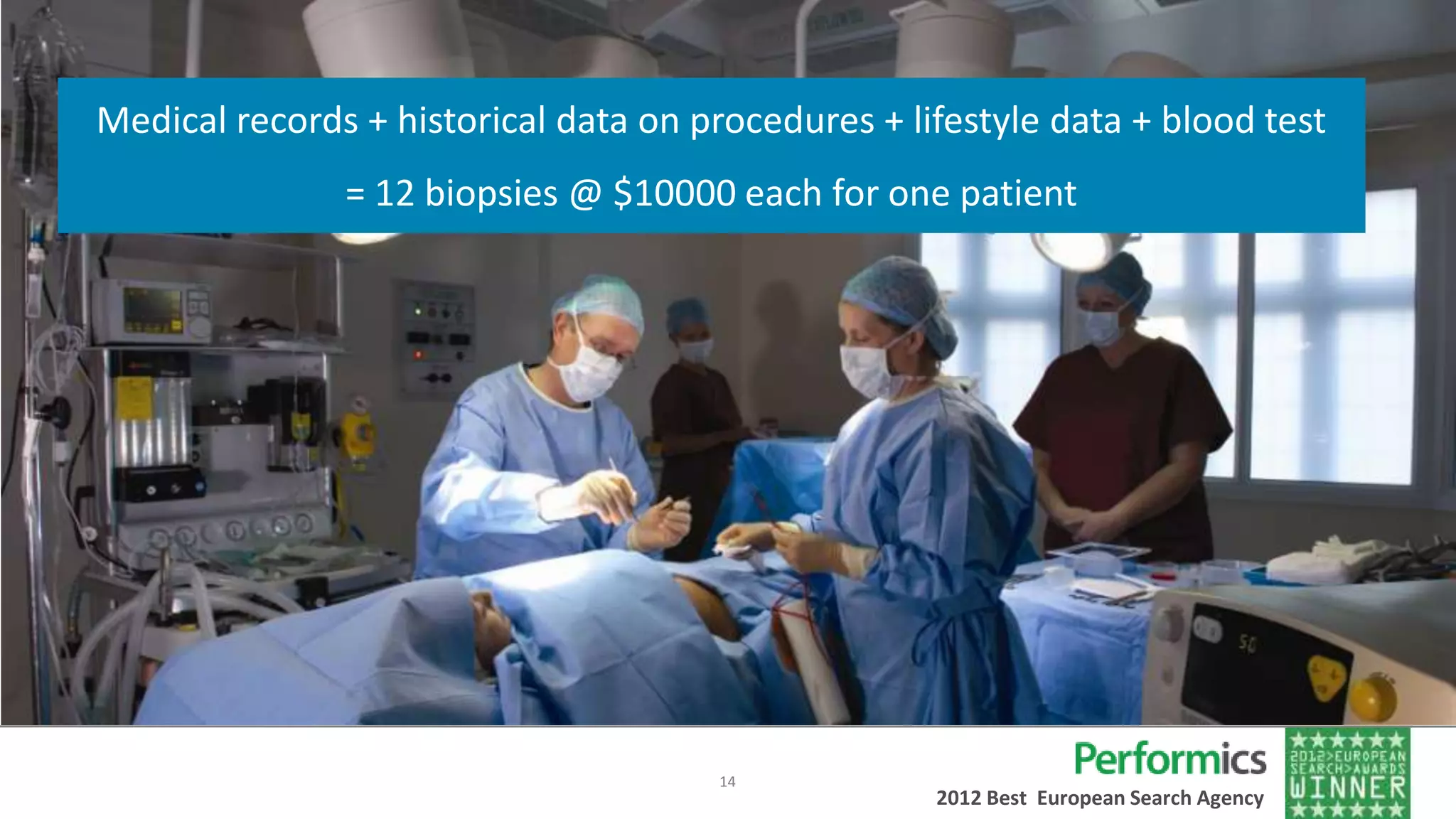 Medical records + historical data on procedures + lifestyle data + blood test

= 12 biopsies @ $10000 each for one patient

14

Performics

2012 Best European Search Agency

2012>EUROPEAN SEARCH>AWARDS WINNER